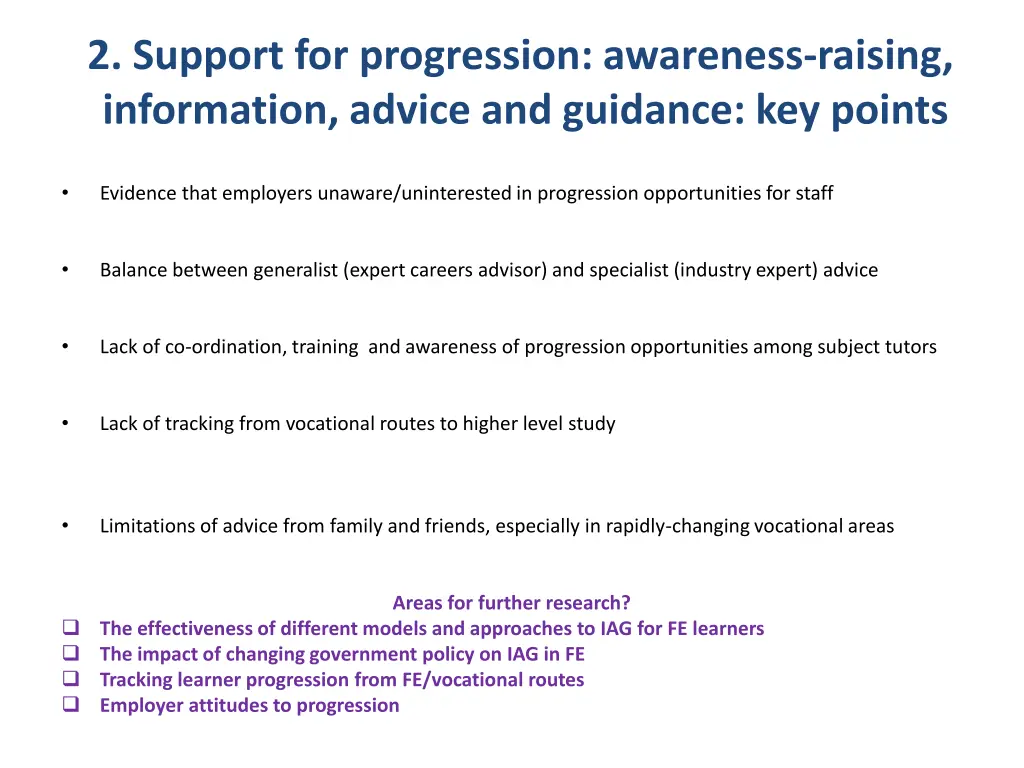 2. Support for progression: awareness-raising, information, advice and guidance: key points

• Evidence that employers unaware/uninterested in progression opportunities for staff

• Balance between generalist (expert careers advisor) and specialist (industry expert) advice

• Lack of co-ordination, training and awareness of progression opportunities among subject tutors

• Lack of tracking from vocational routes to higher level study

• Limitations of advice from family and friends, especially in rapidly-changing vocational areas

Areas for further research?
❑ The effectiveness of different models and approaches to IAG for FE learners
❑ The impact of changing government policy on IAG in FE
❑ Tracking learner progression from FE/vocational routes
❑ Employer attitudes to progression